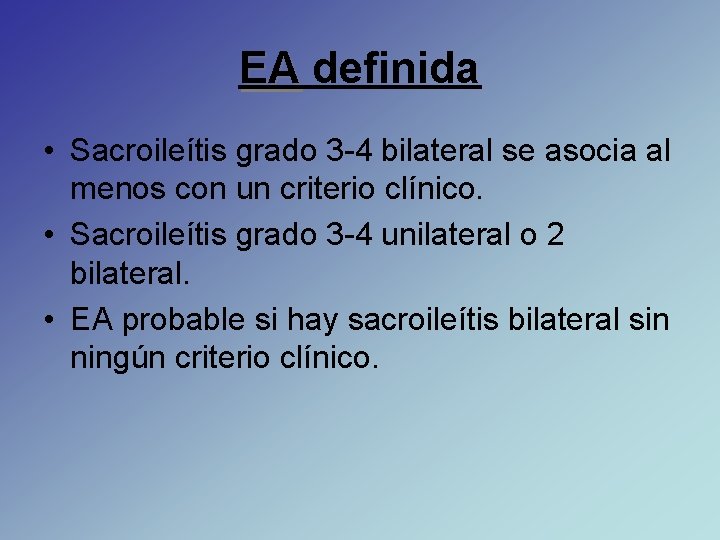 EA definida

• Sacroileítis grado 3-4 bilateral se asocia al menos con un criterio clínico.
• Sacroileítis grado 3-4 unilateral o 2 bilateral.
• EA probable si hay sacroileítis bilateral sin ningún criterio clínico.